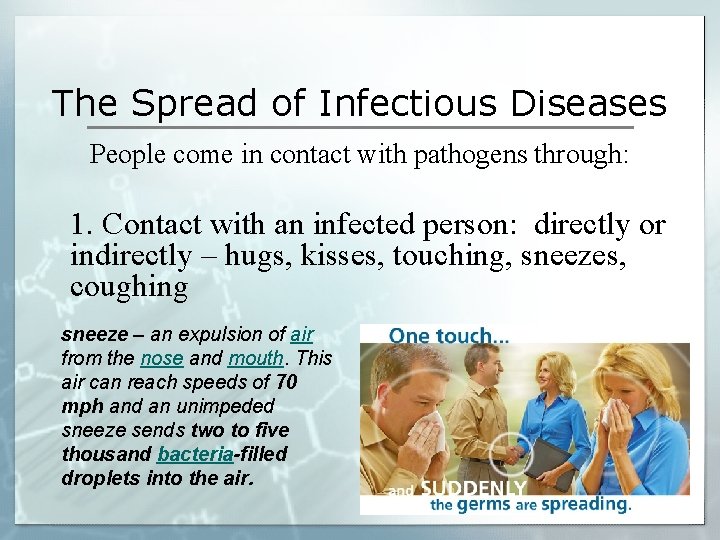 The Spread of Infectious Diseases

People come in contact with pathogens through:

1. Contact with an infected person: directly or indirectly – hugs, kisses, touching, sneezes, coughing

sneeze – an expulsion of air from the nose and mouth. This air can reach speeds of 70 mph and an unimpeded sneeze sends two to five thousand bacteria-filled droplets into the air.

One touch...

and SUDDENLY the germs are spreading.